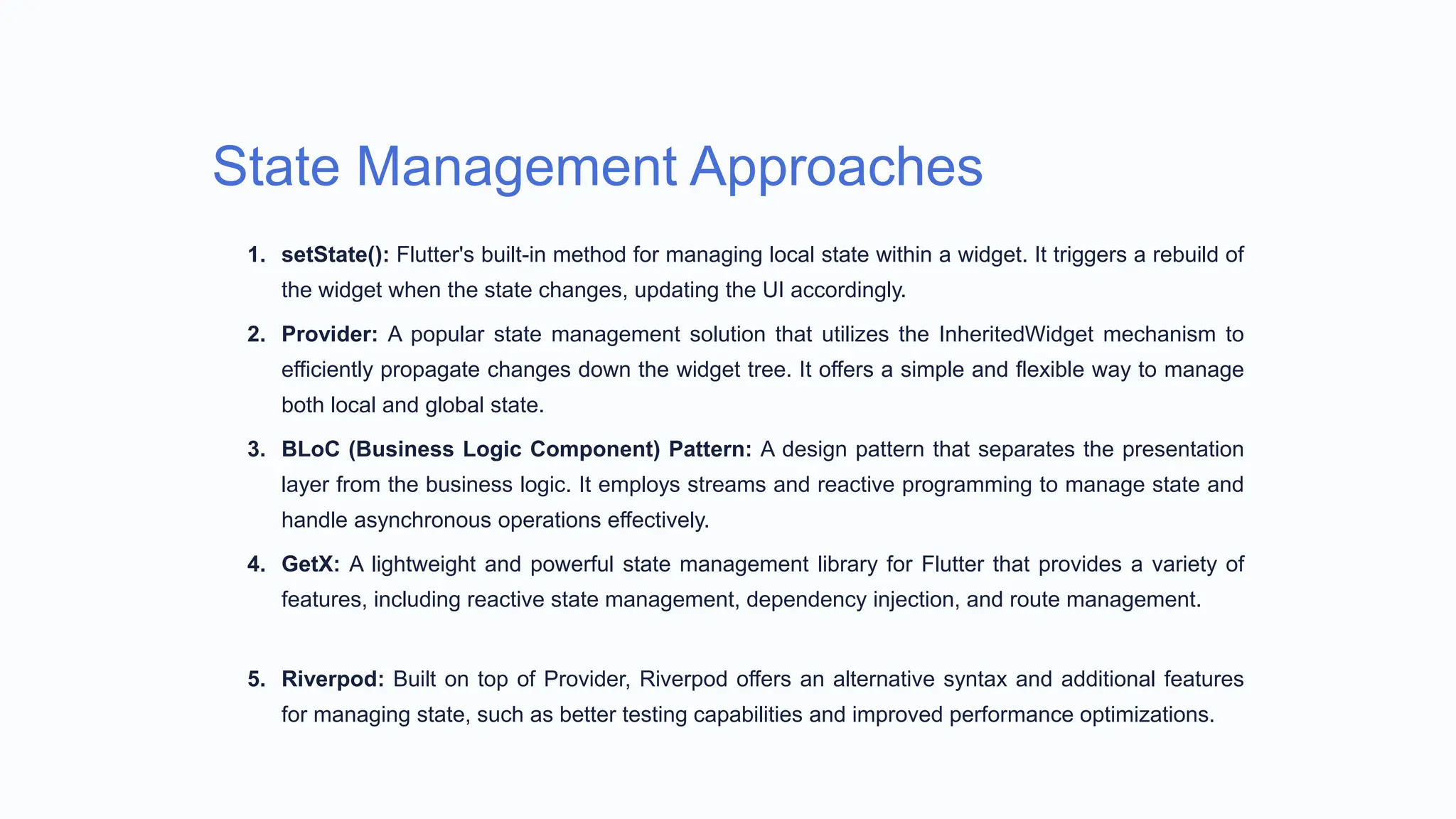 State Management Approaches

1. setState(): Flutter's built-in method for managing local state within a widget. It triggers a rebuild of the widget when the state changes, updating the UI accordingly.

2. Provider: A popular state management solution that utilizes the InheritedWidget mechanism to efficiently propagate changes down the widget tree. It offers a simple and flexible way to manage both local and global state.

3. BLoC (Business Logic Component) Pattern: A design pattern that separates the presentation layer from the business logic. It employs streams and reactive programming to manage state and handle asynchronous operations effectively.

4. GetX: A lightweight and powerful state management library for Flutter that provides a variety of features, including reactive state management, dependency injection, and route management.

5. Riverpod: Built on top of Provider, Riverpod offers an alternative syntax and additional features for managing state, such as better testing capabilities and improved performance optimizations.